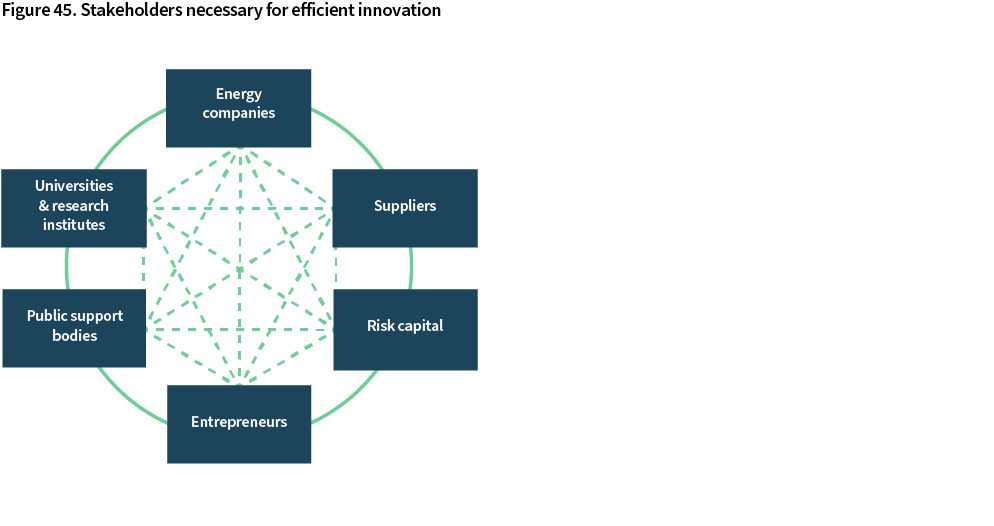 Figure 45. Stakeholders necessary for efficient innovation

Energy companies

Universities & research institutes

Suppliers

Public support bodies

Risk capital

Entrepreneurs